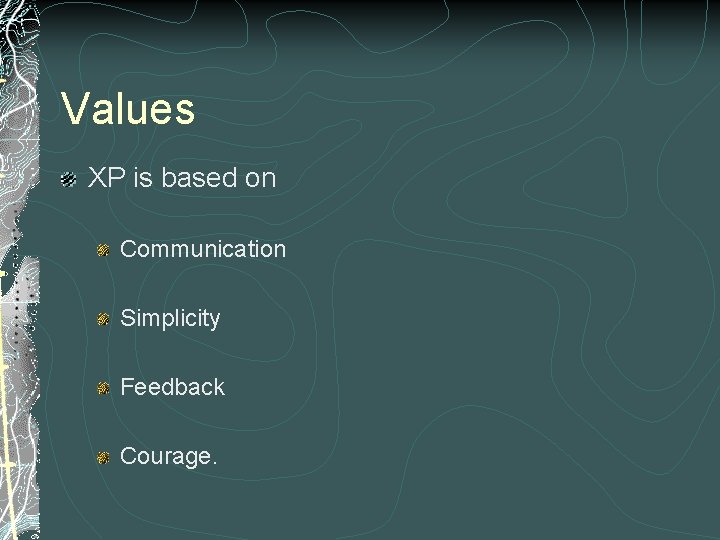 Values

XP is based on

Communication

Simplicity

Feedback

Courage.